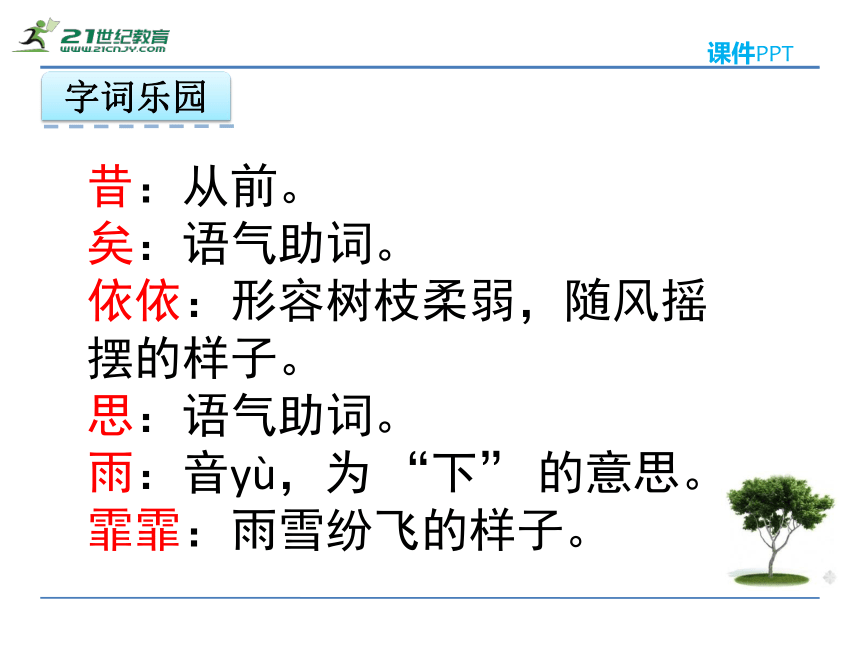 21世纪教育
www.21cnjy.com

课件PPT

字词乐园

昔：从前。
矣：语气助词。
依依：形容树枝柔弱，随风摇摆的样子。
思：语气助词。
雨：音yù，为“下”的意思。
霏霏：雨雪纷飞的样子。